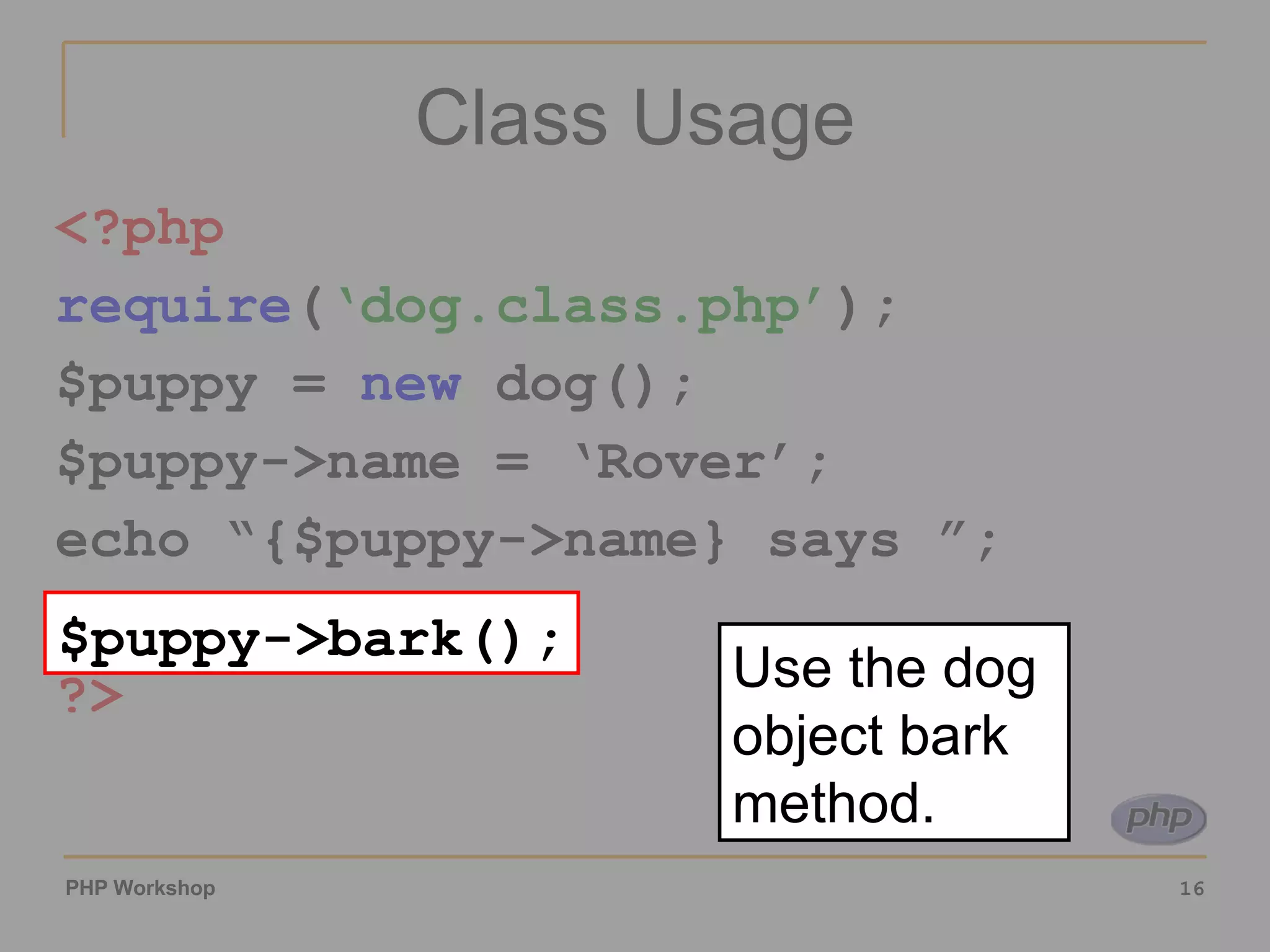 Class Usage

<?php
require('dog.class.php');
$puppy = new dog();
$puppy->name = 'Rover';
echo "{$puppy->name} says ";
$puppy->bark();
?>

Use the dog object bark method.

php

PHP Workshop

16